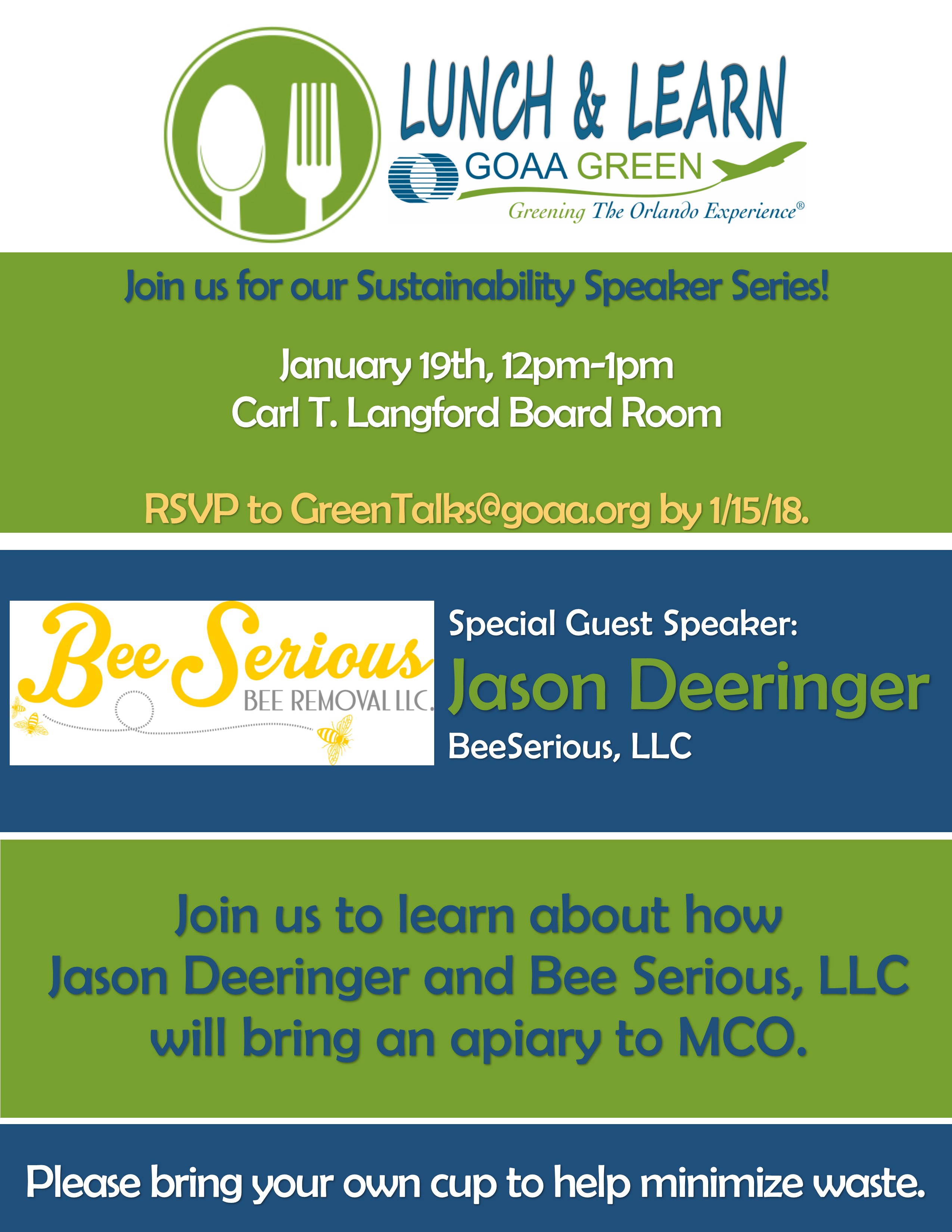 LUNCH & LEARN

GOAA GREEN

Greening The Orlando Experience®

Join us for our Sustainability Speaker Series!

January 19th, 12pm-1pm
Carl T. Langford Board Room

RSVP to GreenTalks@goaa.org by 1/15/18.

Bee Serious
BEE REMOVAL LLC.

Special Guest Speaker:
Jason Deeringer
BeeSerious, LLC

Join us to learn about how Jason Deeringer and Bee Serious, LLC will bring an apiary to MCO.

Please bring your own cup to help minimize waste.